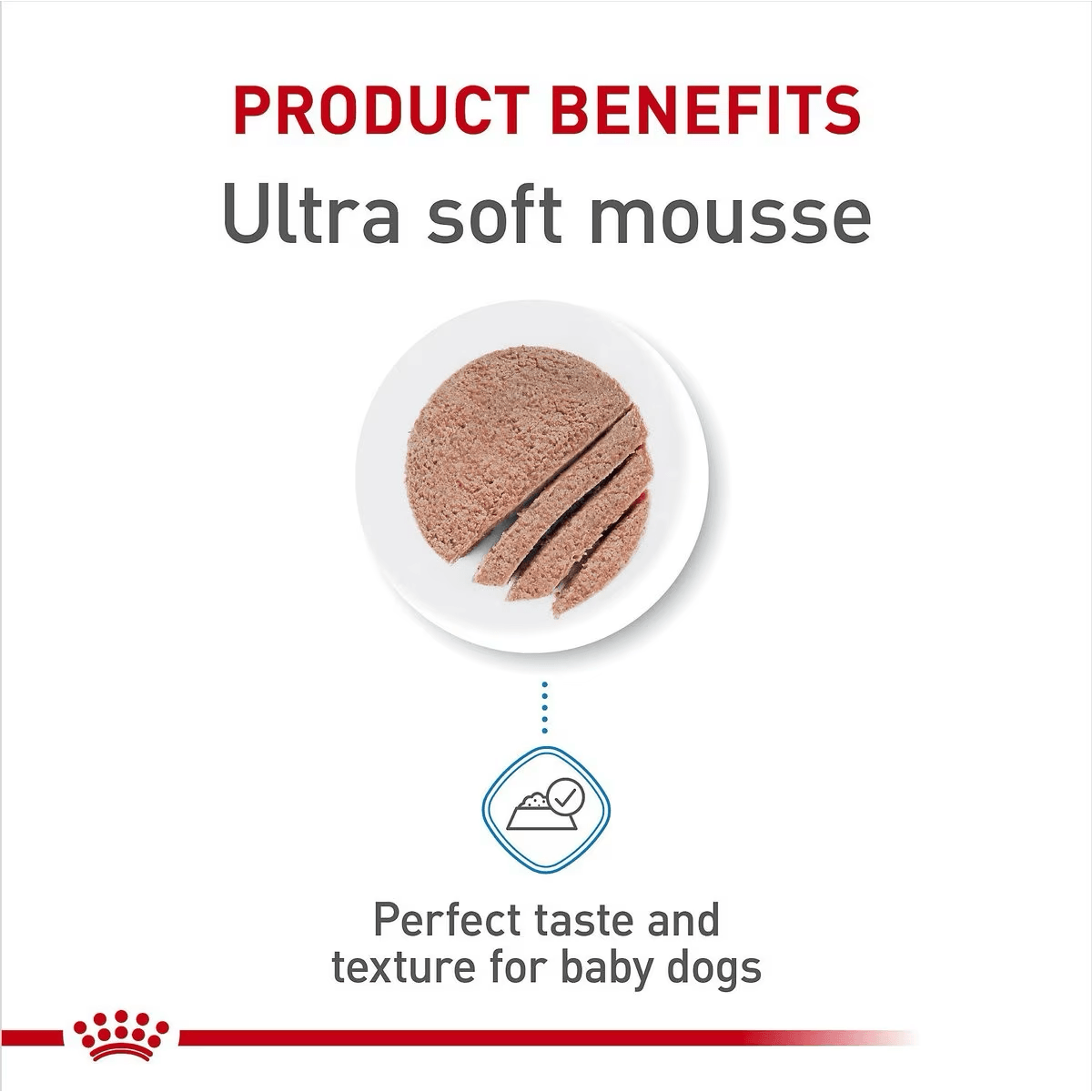 PRODUCT BENEFITS
Ultra soft mousse

Perfect taste and texture for baby dogs